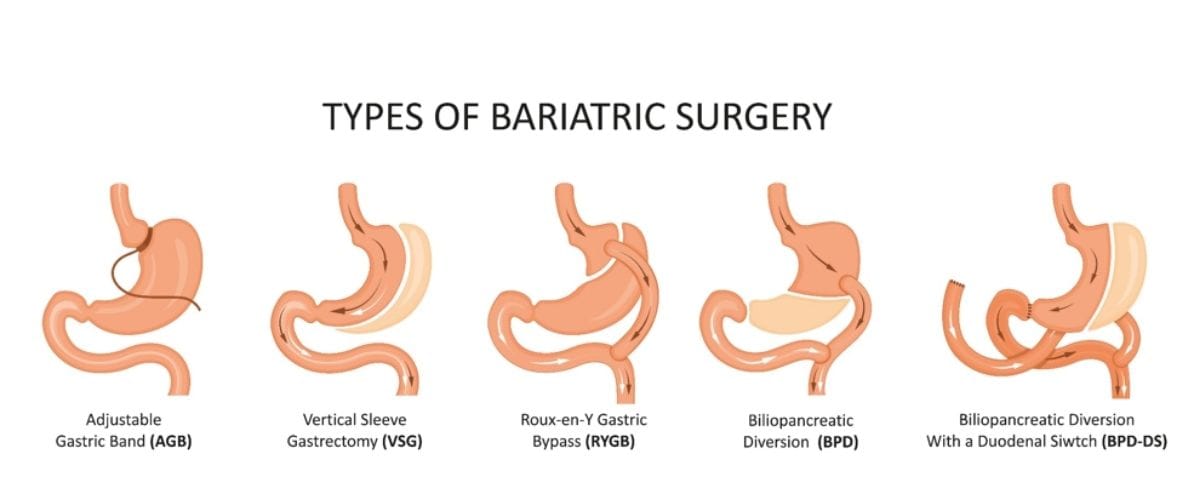 TYPES OF BARIATRIC SURGERY

Adjustable Gastric Band (AGB)

Vertical Sleeve Gastrectomy (VSG)

Roux-en-Y Gastric Bypass (RYGB)

Biliopancreatic Diversion (BPD)

Biliopancreatic Diversion With a Duodenal Siwtch (BPD-DS)